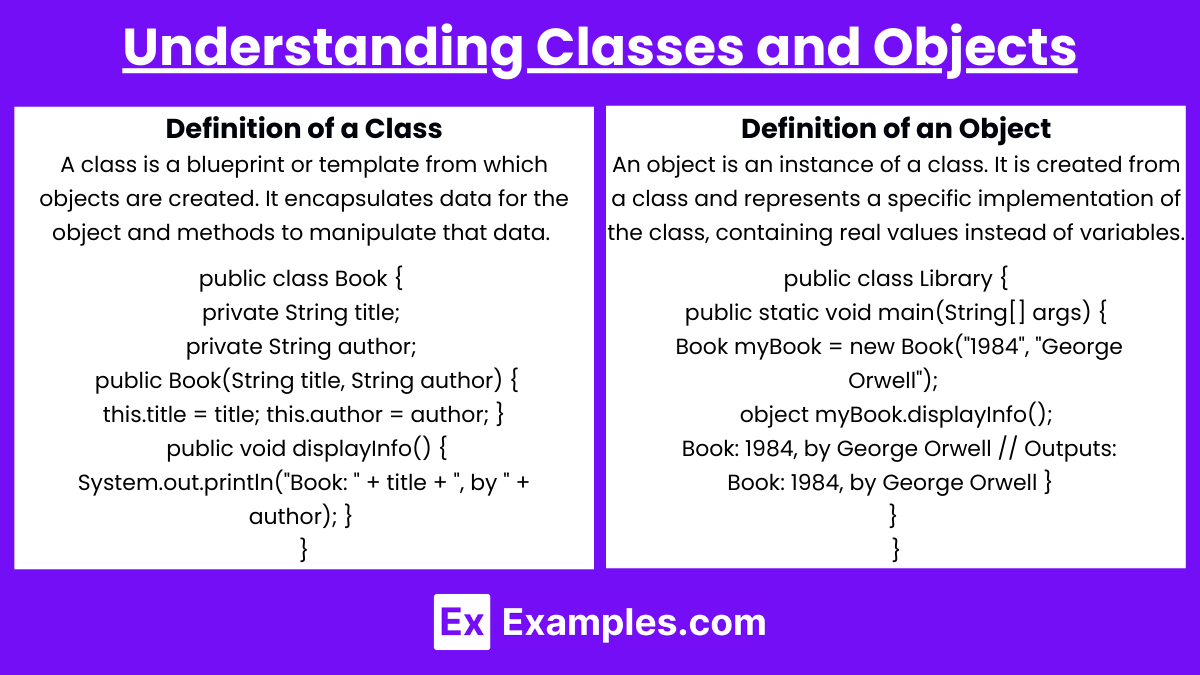 Understanding Classes and Objects

Definition of a Class

A class is a blueprint or template from which objects are created. It encapsulates data for the object and methods to manipulate that data.

public class Book {
private String title;
private String author;
public Book(String title, String author) {
this.title = title; this.author = author; }
public void displayInfo() {
System.out.println("Book: " + title + ", by " + author); }
}

Definition of an Object

An object is an instance of a class. It is created from a class and represents a specific implementation of the class, containing real values instead of variables.

public class Library {
public static void main(String[] args) {
Book myBook = new Book("1984", "George Orwell");
object myBook.displayInfo();
Book: 1984, by George Orwell // Outputs:
Book: 1984, by George Orwell }
}
}

Ex Examples.com